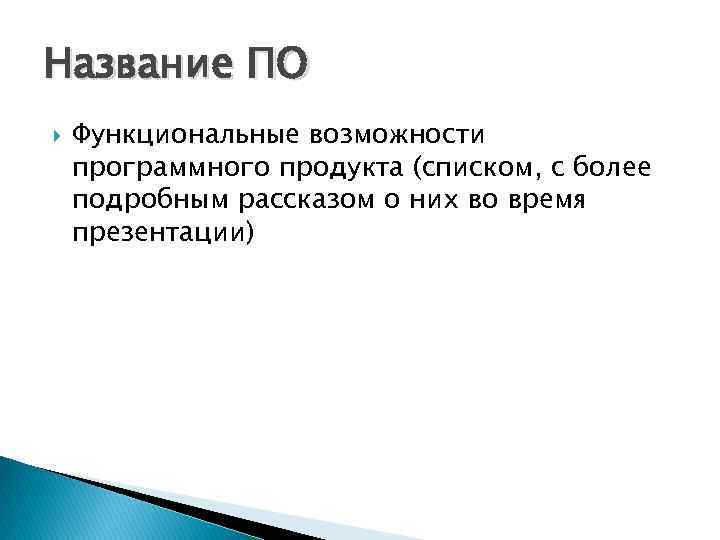 Название ПО

Функциональные возможности программного продукта (списком, с более подробным рассказом о них во время презентации)